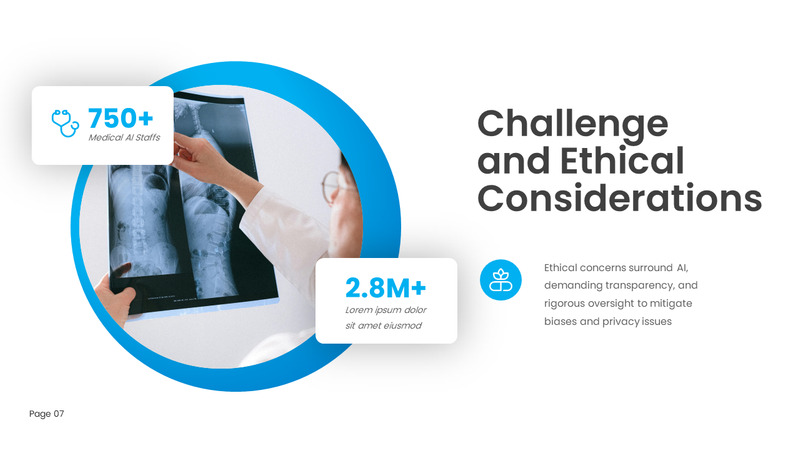 750+
Medical AI Staffs

2.8M+
Lorem ipsum dolor sit amet eiusmod

Challenge and Ethical Considerations

Ethical concerns surround AI, demanding transparency, and rigorous oversight to mitigate biases and privacy issues

Page 07